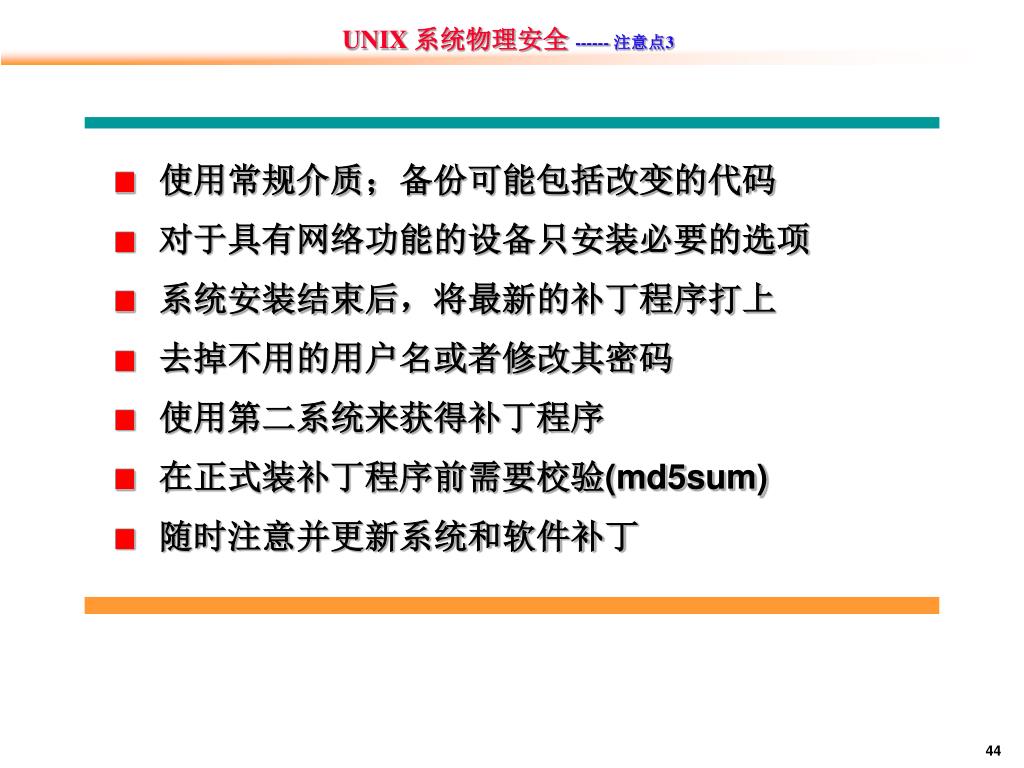 UNIX 系统物理安全 ------ 注意点3

■ 使用常规介质；备份可能包括改变的代码
■ 对于具有网络功能的设备只安装必要的选项
■ 系统安装结束后，将最新的补丁程序打上
■ 去掉不用的用户名或者修改其密码
■ 使用第二系统来获得补丁程序
■ 在正式装补丁程序前需要校验(md5sum)
■ 随时注意并更新系统和软件补丁

44